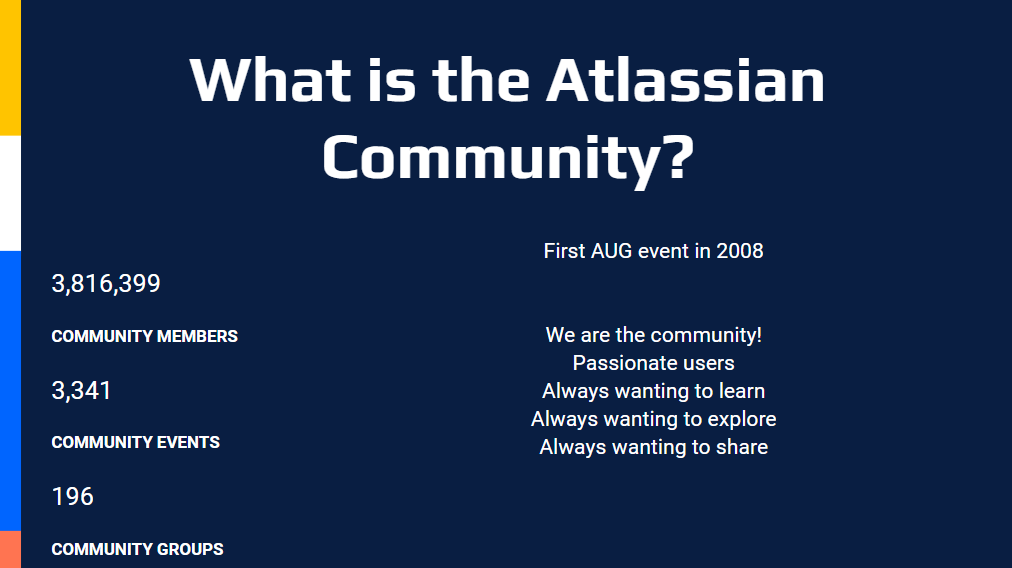 What is the Atlassian Community?

3,816,399

COMMUNITY MEMBERS

3,341

COMMUNITY EVENTS

196

COMMUNITY GROUPS

First AUG event in 2008

We are the community!
Passionate users
Always wanting to learn
Always wanting to explore
Always wanting to share